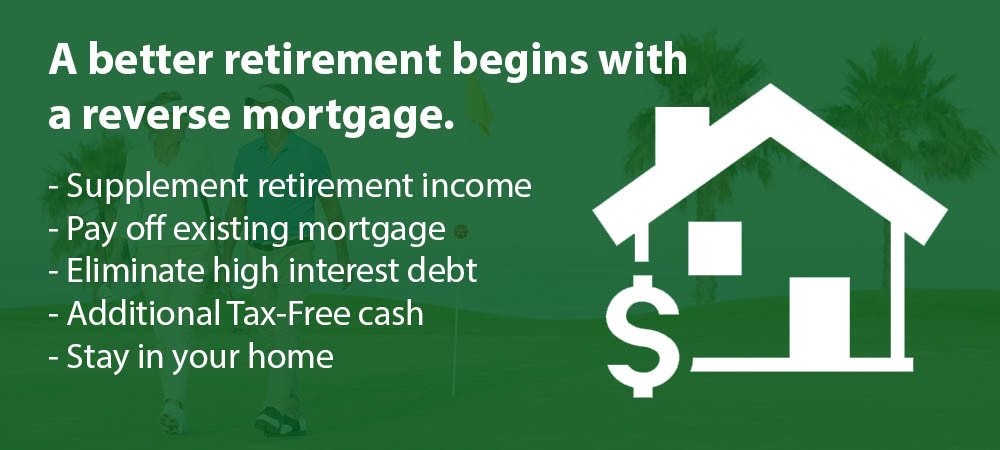 A better retirement begins with a reverse mortgage.

- Supplement retirement income
- Pay off existing mortgage
- Eliminate high interest debt
- Additional Tax-Free cash
- Stay in your home

$